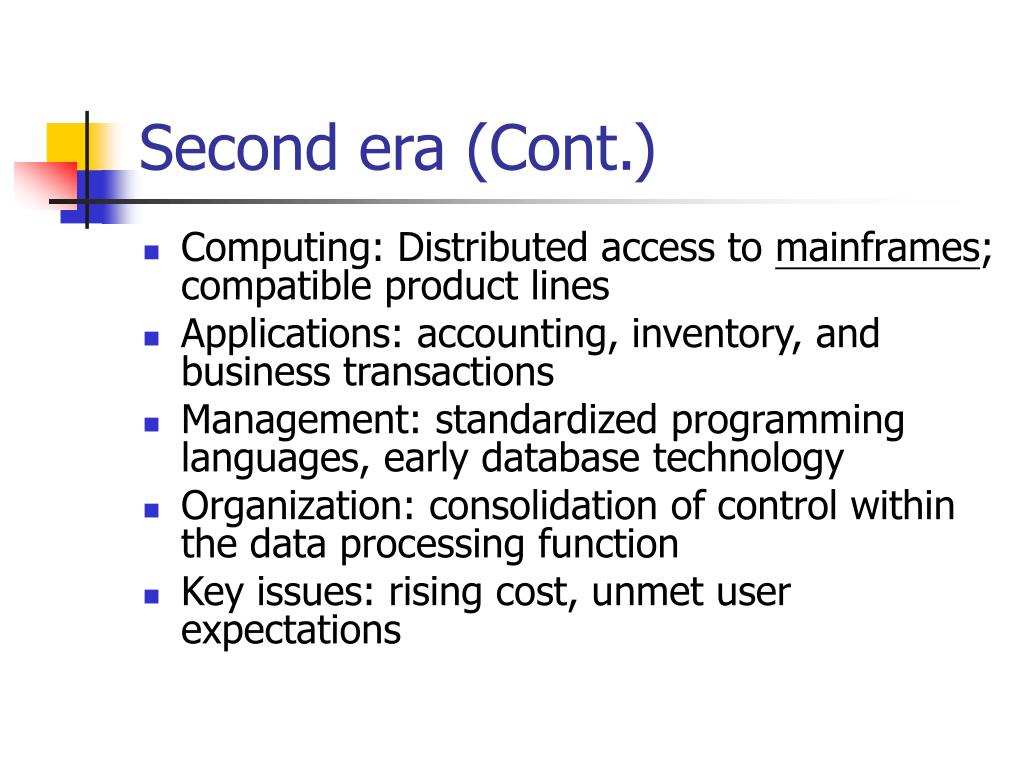 Second era (Cont.)

- Computing: Distributed access to mainframes; compatible product lines
- Applications: accounting, inventory, and business transactions
- Management: standardized programming languages, early database technology
- Organization: consolidation of control within the data processing function
- Key issues: rising cost, unmet user expectations